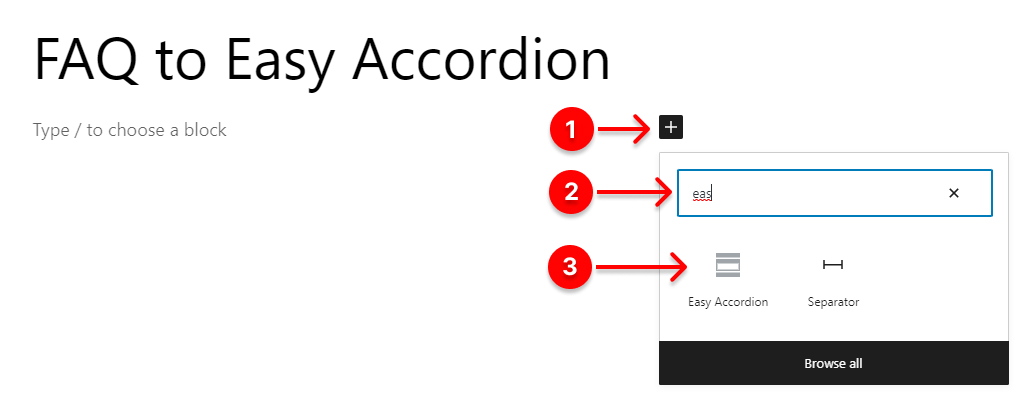 FAQ to Easy Accordion

Type / to choose a block

1

+

2

eas

×

3

Easy Accordion

Separator

Browse all